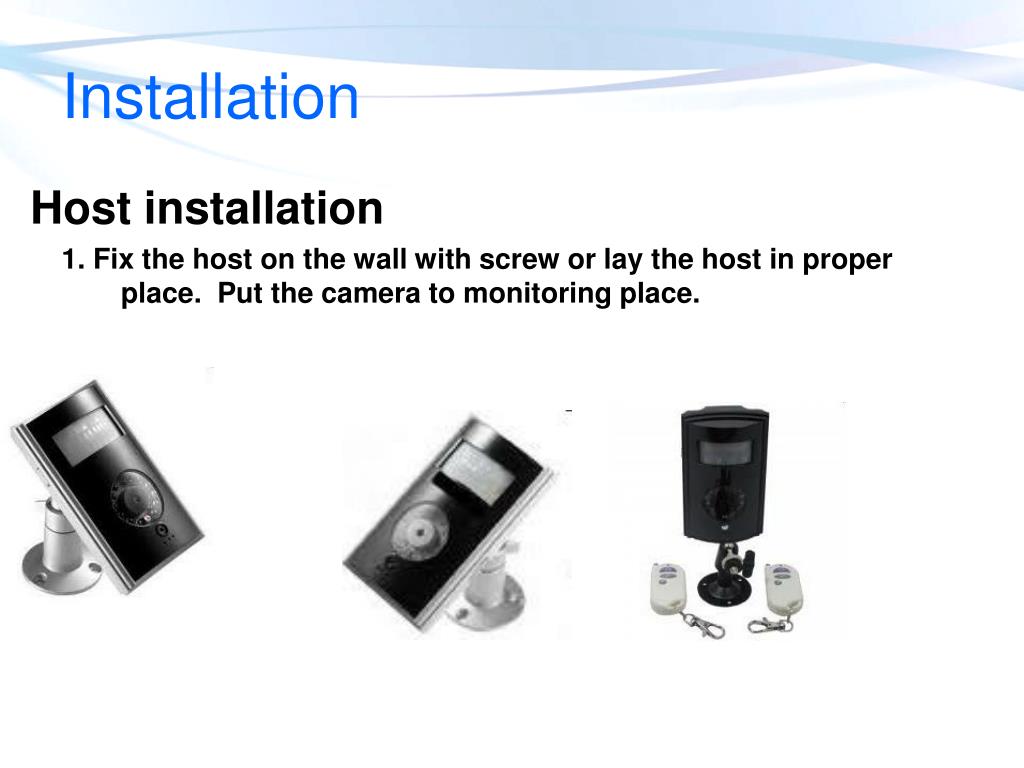 Installation

Host installation

1. Fix the host on the wall with screw or lay the host in proper place. Put the camera to monitoring place.